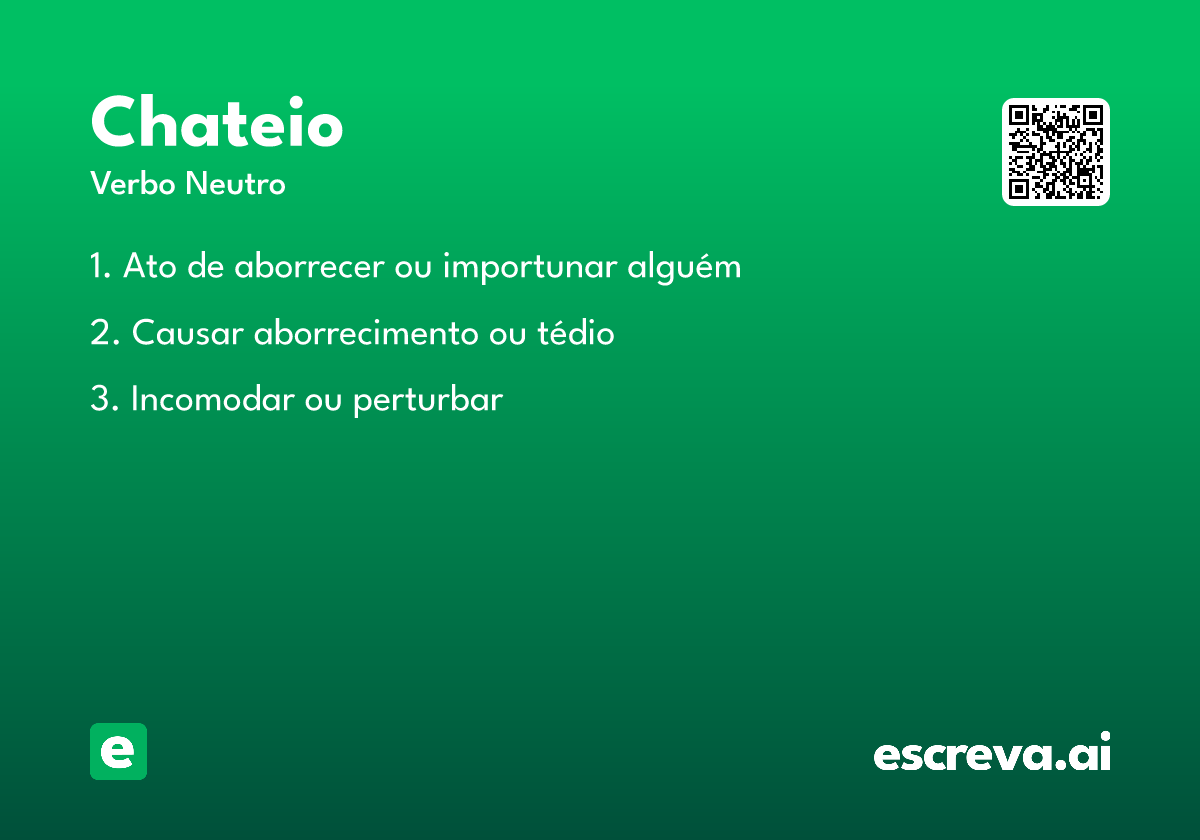 Chateio
Verbo Neutro

1. Ato de aborrecer ou importunar alguém

2. Causar aborrecimento ou tédio

3. Incomodar ou perturbar

e

escreva.ai